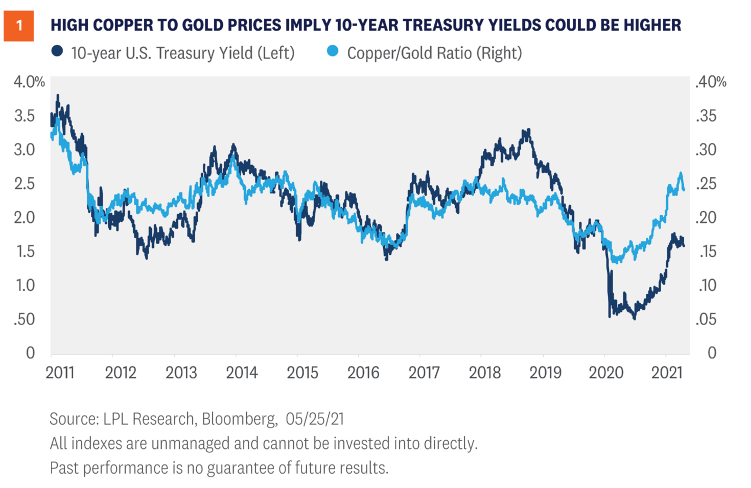 1 HIGH COPPER TO GOLD PRICES IMPLY 10-YEAR TREASURY YIELDS COULD BE HIGHER

10-year U.S. Treasury Yield (Left)
Copper/Gold Ratio (Right)

4.0%
3.5
3.0
2.5
2.0
1.5
1.0
.50
0

.40%
.35
.30
.25
.20
.15
.10
.05
0

2011 2012 2013 2014 2015 2016 2017 2018 2019 2020 2021

Source: LPL Research, Bloomberg, 05/25/21
All indexes are unmanaged and cannot be invested into directly.
Past performance is no guarantee of future results.